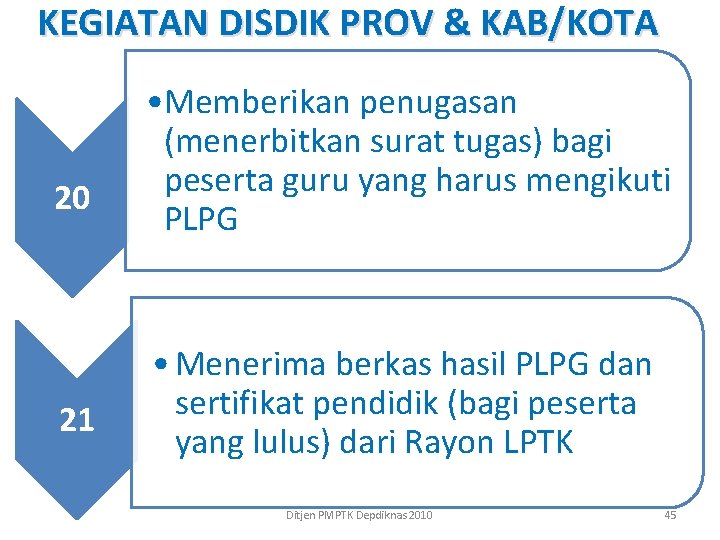 KEGIATAN DISDIK PROV & KAB/KOTA

20

• Memberikan penugasan (menerbitkan surat tugas) bagi peserta guru yang harus mengikuti PLPG

21

• Menerima berkas hasil PLPG dan sertifikat pendidik (bagi peserta yang lulus) dari Rayon LPTK

Ditjen PMPTK Depdiknas 2010

45